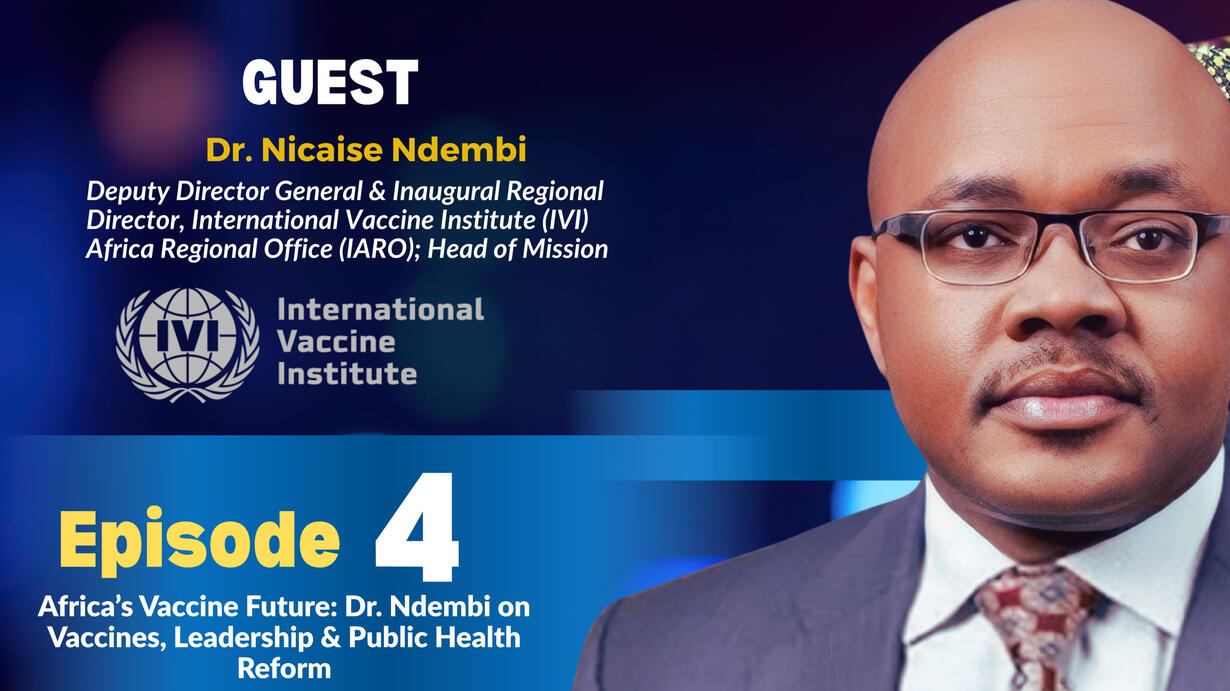 GUEST

Dr. Nicaise Ndembi

Deputy Director General & Inaugural Regional Director, International Vaccine Institute (IVI) Africa Regional Office (IARO); Head of Mission

IVI

International Vaccine Institute

Episode 4

Africa's Vaccine Future: Dr. Ndembi on Vaccines, Leadership & Public Health Reform